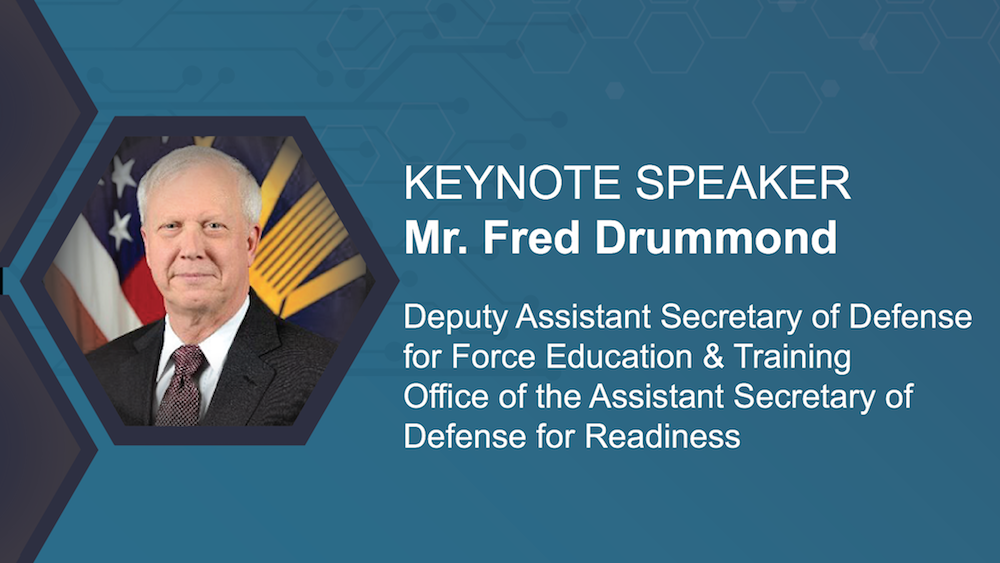 KEYNOTE SPEAKER
Mr. Fred Drummond

Deputy Assistant Secretary of Defense for Force Education & Training
Office of the Assistant Secretary of Defense for Readiness